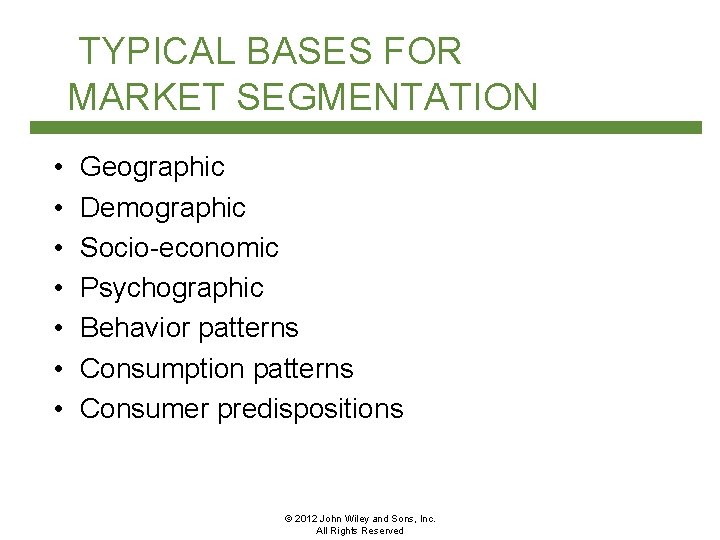 TYPICAL BASES FOR MARKET SEGMENTATION

• Geographic
• Demographic
• Socio-economic
• Psychographic
• Behavior patterns
• Consumption patterns
• Consumer predispositions

© 2012 John Wiley and Sons, Inc.
All Rights Reserved